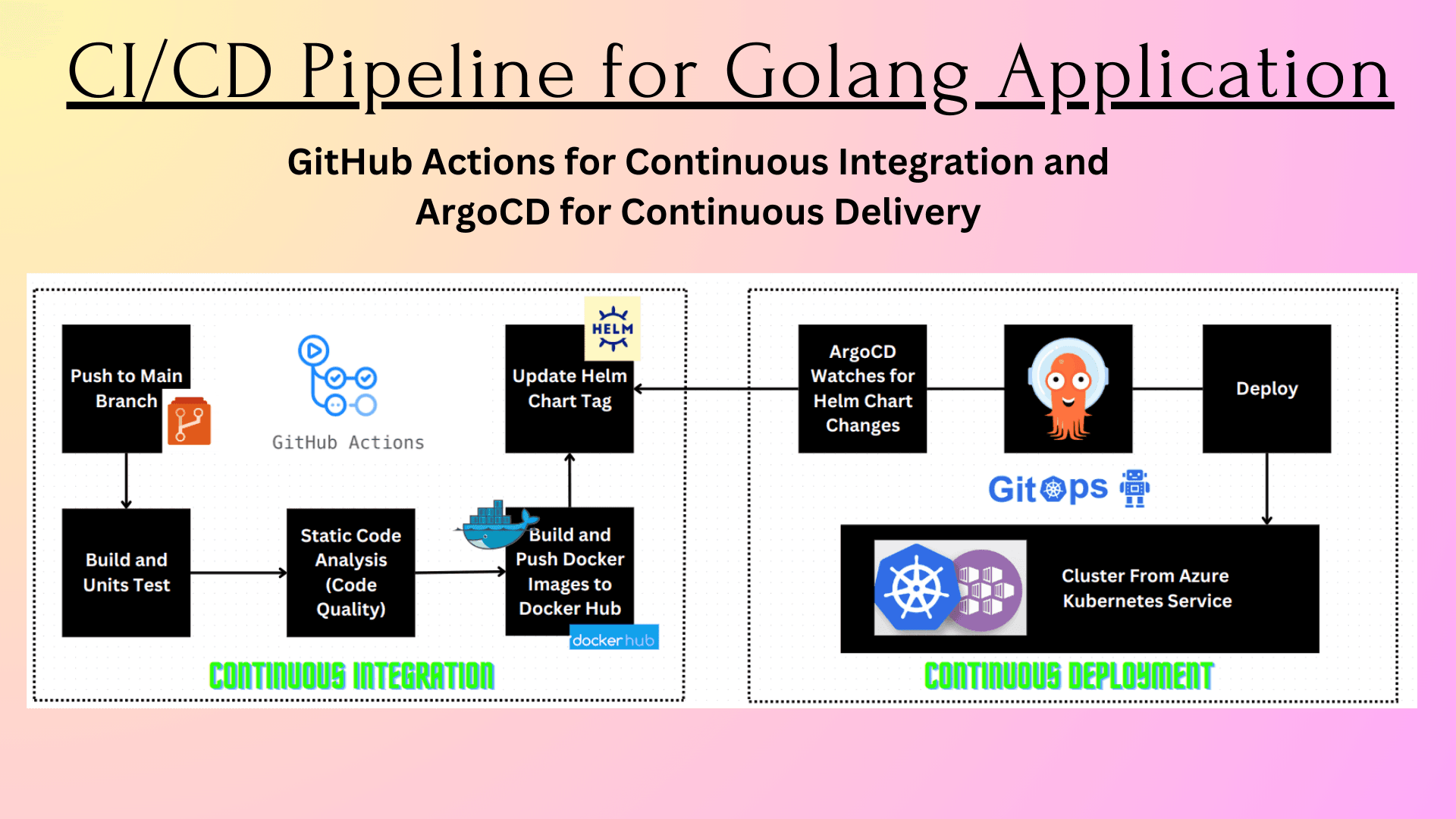 CI/CD Pipeline for Golang Application

GitHub Actions for Continuous Integration and ArgoCD for Continuous Delivery

Push to Main Branch

GitHub Actions

HELM

Update Helm Chart Tag

Build and Units Test

Static Code Analysis (Code Quality)

Build and Push Docker Images to Docker Hub

docker hub

CONTINUOUS INTEGRATION

ArgoCD Watches for Helm Chart Changes

Deploy

GitOps

Cluster From Azure Kubernetes Service

CONTINUOUS DEPLOYMENT